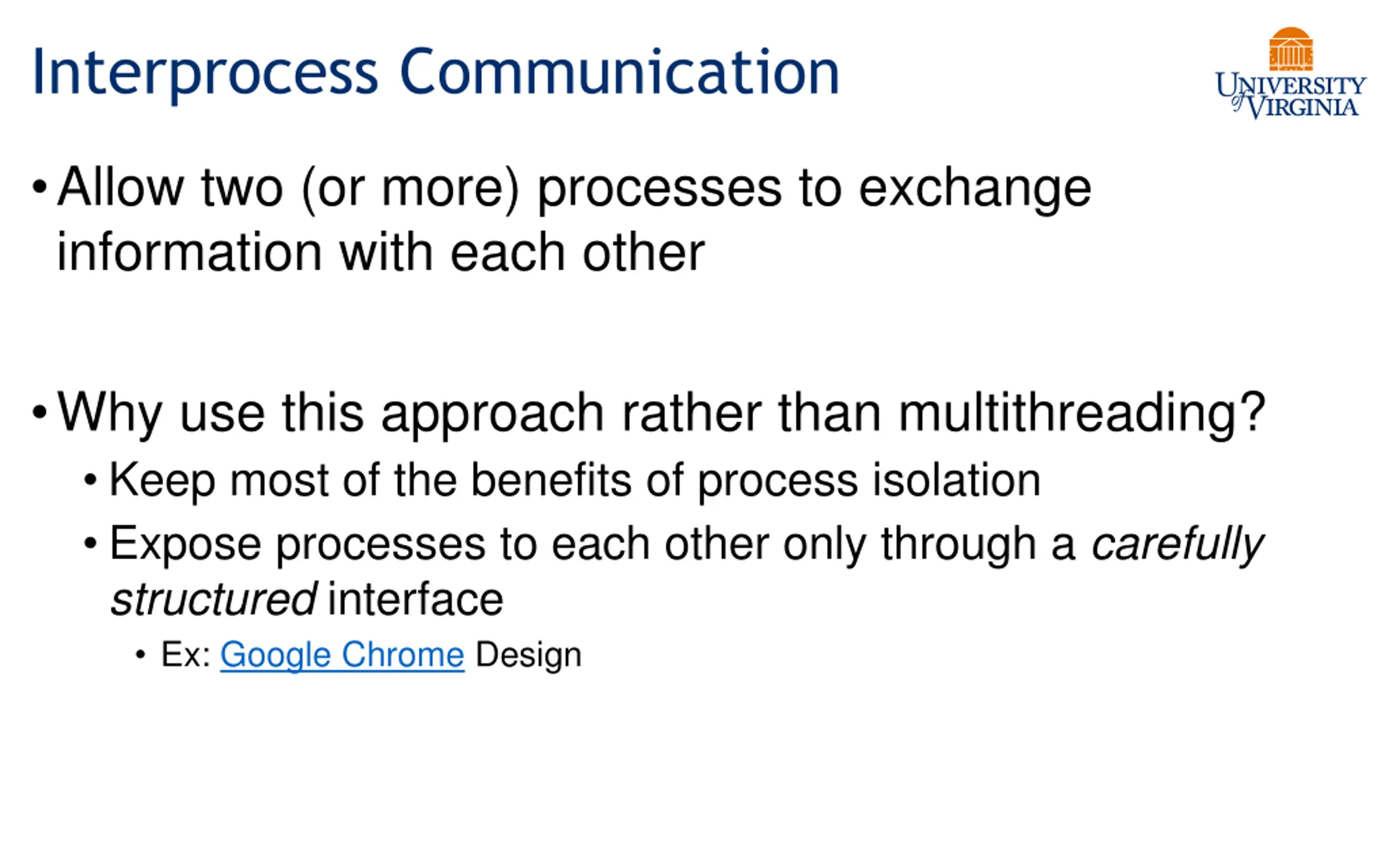 Interprocess Communication

UNIVERSITY of VIRGINIA

• Allow two (or more) processes to exchange information with each other

• Why use this approach rather than multithreading?
  • Keep most of the benefits of process isolation
  • Expose processes to each other only through a carefully structured interface
    • Ex: Google Chrome Design